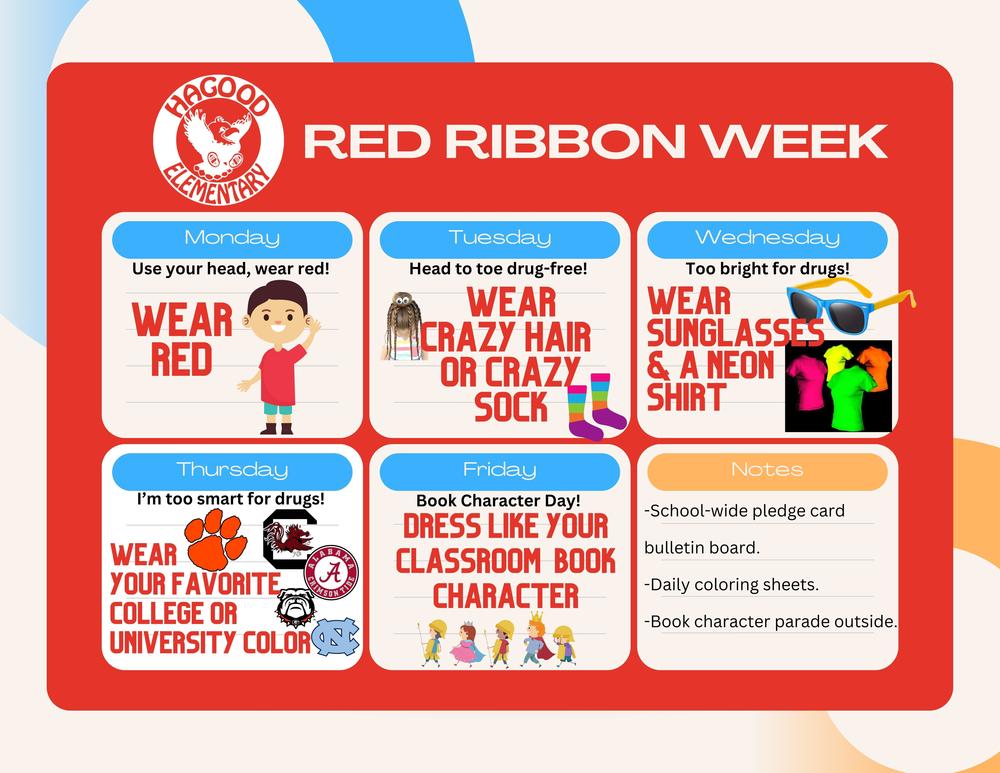 HAGOOD ELEMENTARY

RED RIBBON WEEK

Monday
Use your head, wear red!
WEAR RED

Tuesday
Head to toe drug-free!
WEAR CRAZY HAIR OR CRAZY SOCK

Wednesday
Too bright for drugs!
WEAR SUNGLASSES & A NEON SHIRT

Thursday
I'm too smart for drugs!
WEAR YOUR FAVORITE COLLEGE OR UNIVERSITY COLOR

ALABAMA CRIMSON TIDE

Friday
Book Character Day!
DRESS LIKE YOUR CLASSROOM BOOK CHARACTER

Notes
-School-wide pledge card bulletin board.
-Daily coloring sheets.
-Book character parade outside.